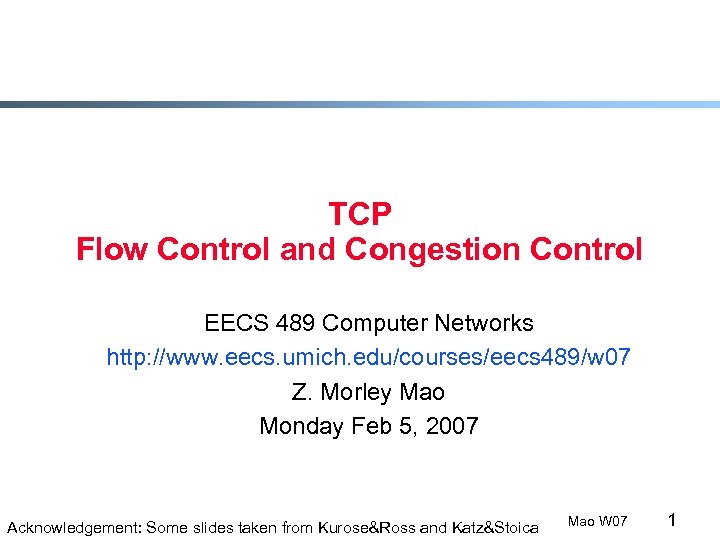 TCP
Flow Control and Congestion Control

EECS 489 Computer Networks
http://www.eecs.umich.edu/courses/eecs489/w07
Z. Morley Mao
Monday Feb 5, 2007

Acknowledgement: Some slides taken from Kurose&Ross and Katz&Stoica

Mao W07

1